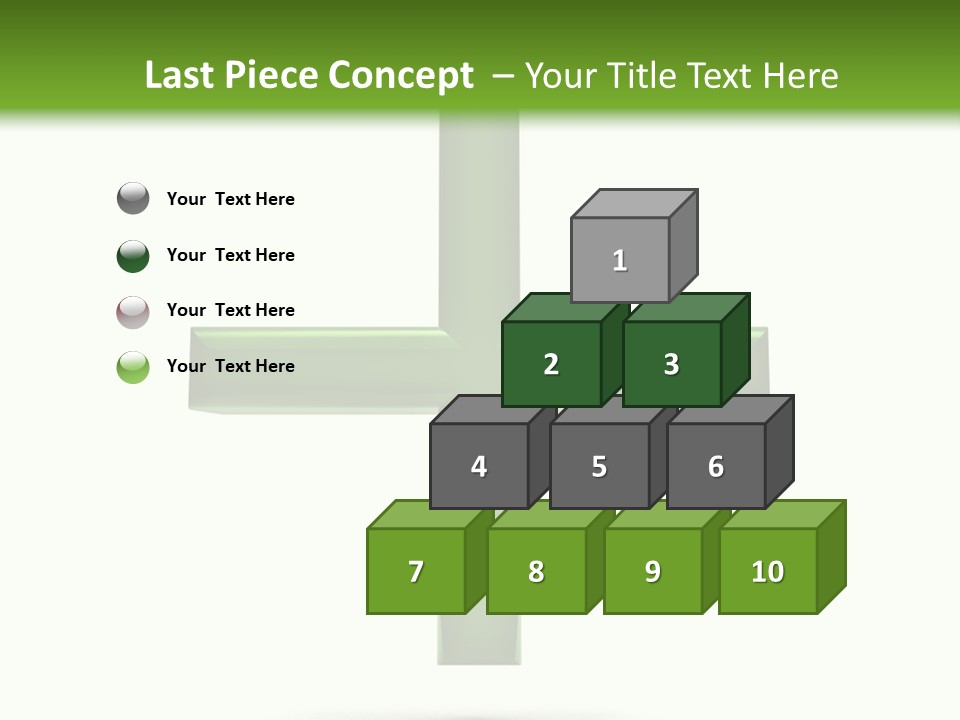 Last Piece Concept – Your Title Text Here

Your Text Here

Your Text Here

Your Text Here

Your Text Here

1

2

3

4

5

6

7

8

9

10